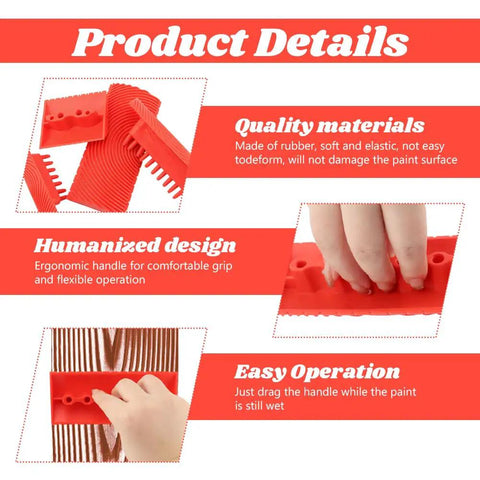 Product Details

Quality materials
Made of rubber, soft and elastic, not easy todeform, will not damage the paint surface

Humanized design
Ergonomic handle for comfortable grip and flexible operation

Easy Operation
Just drag the handle while the paint is still wet